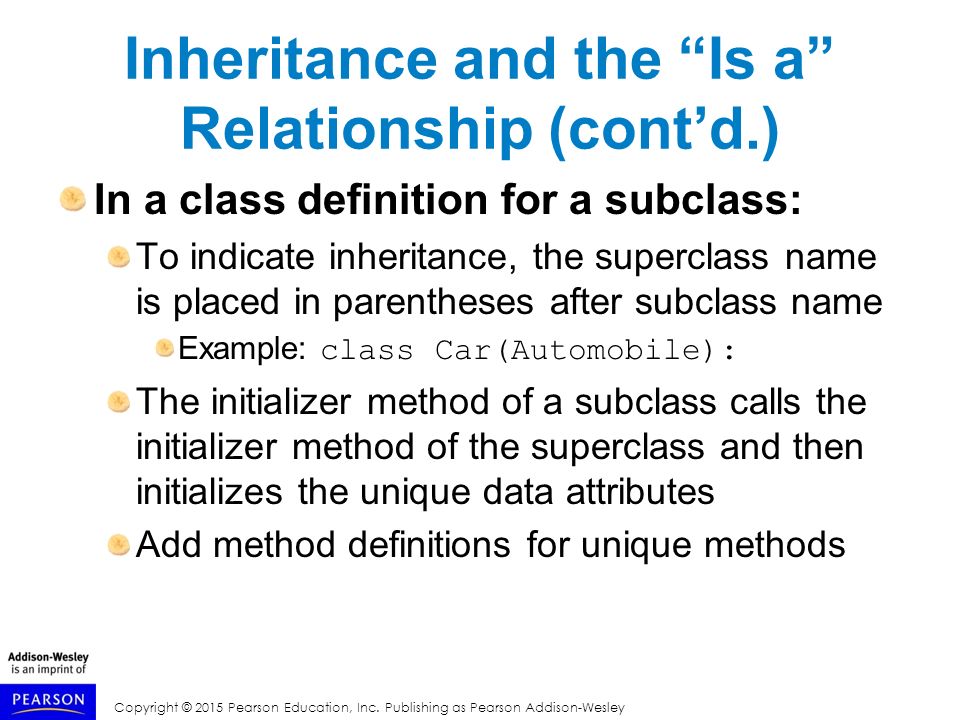 Inheritance and the “Is a” Relationship (cont’d.)

In a class definition for a subclass:

To indicate inheritance, the superclass name is placed in parentheses after subclass name

Example: class Car(Automobile):

The initializer method of a subclass calls the initializer method of the superclass and then initializes the unique data attributes

Add method definitions for unique methods

Addison-Wesley
is an imprint of
PEARSON

Copyright © 2015 Pearson Education, Inc. Publishing as Pearson Addison-Wesley